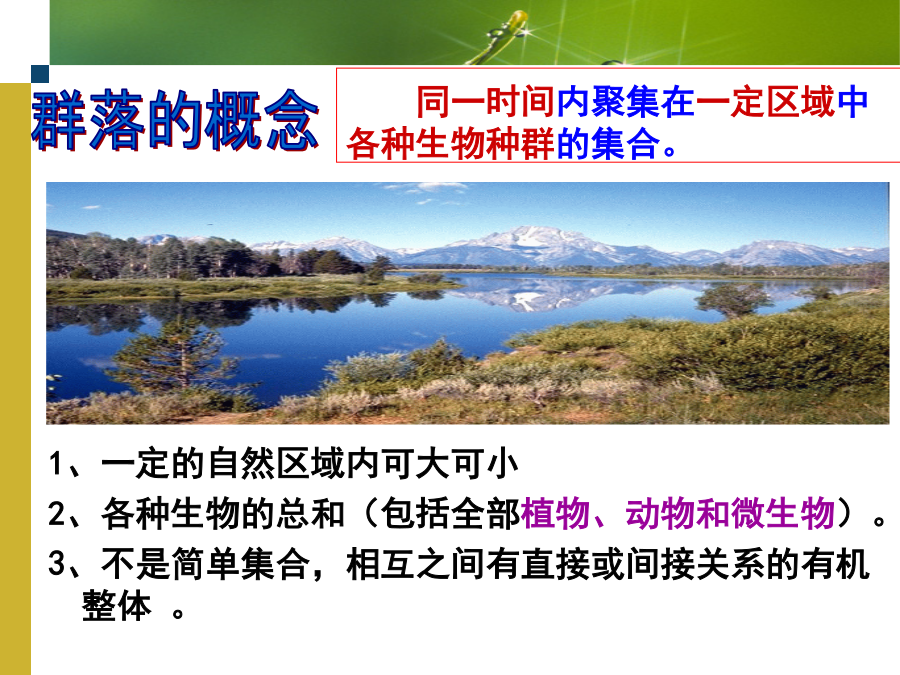 群落的概念

同一时间内聚集在一定区域中各种生物种群的集合。

1、一定的自然区域内可大可小

2、各种生物的总和（包括全部植物、动物和微生物）。

3、不是简单集合，相互之间有直接或间接关系的有机整体 。